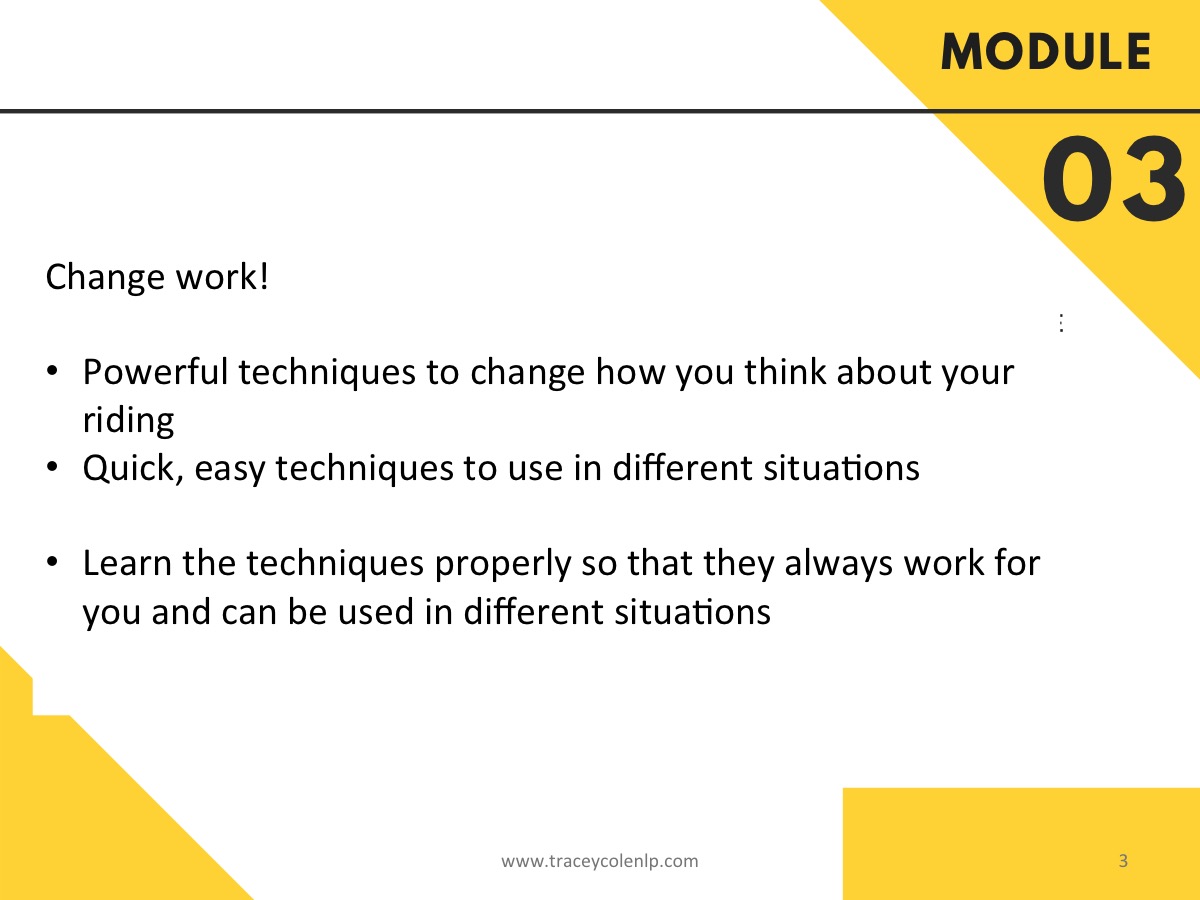 MODULE

03

Change work!

• Powerful techniques to change how you think about your riding
• Quick, easy techniques to use in different situations

• Learn the techniques properly so that they always work for you and can be used in different situations

www.traceycolenlp.com

3